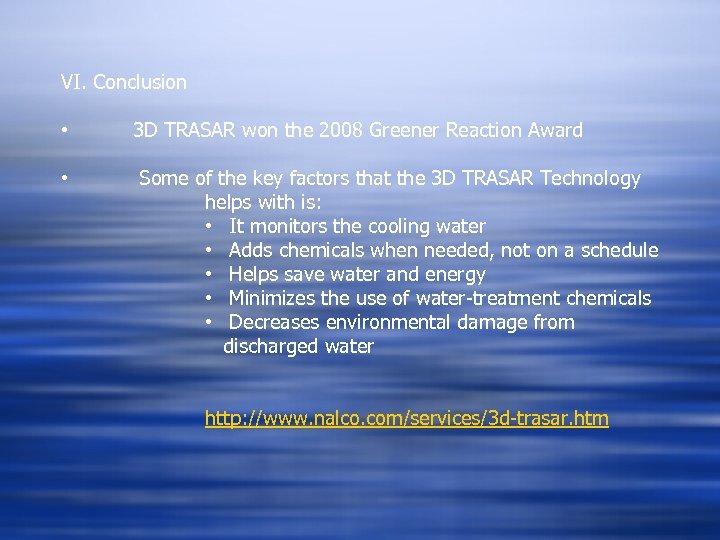 VI. Conclusion

• 3D TRASAR won the 2008 Greener Reaction Award

• Some of the key factors that the 3D TRASAR Technology helps with is:
• It monitors the cooling water
• Adds chemicals when needed, not on a schedule
• Helps save water and energy
• Minimizes the use of water-treatment chemicals
• Decreases environmental damage from discharged water

http://www.nalco.com/services/3d-trasar.htm